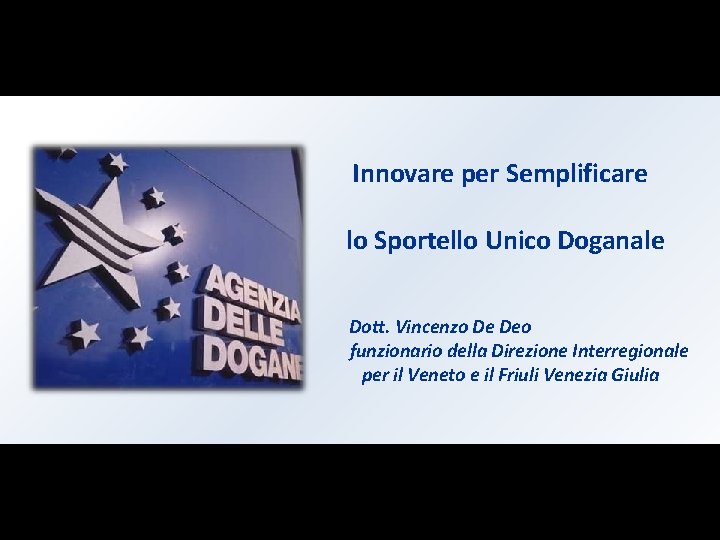 AGENZIA
DELLE
DOGANE

Innovare per Semplificare

lo Sportello Unico Doganale

Dott. Vincenzo De Deo
funzionario della Direzione Interregionale
per il Veneto e il Friuli Venezia Giulia